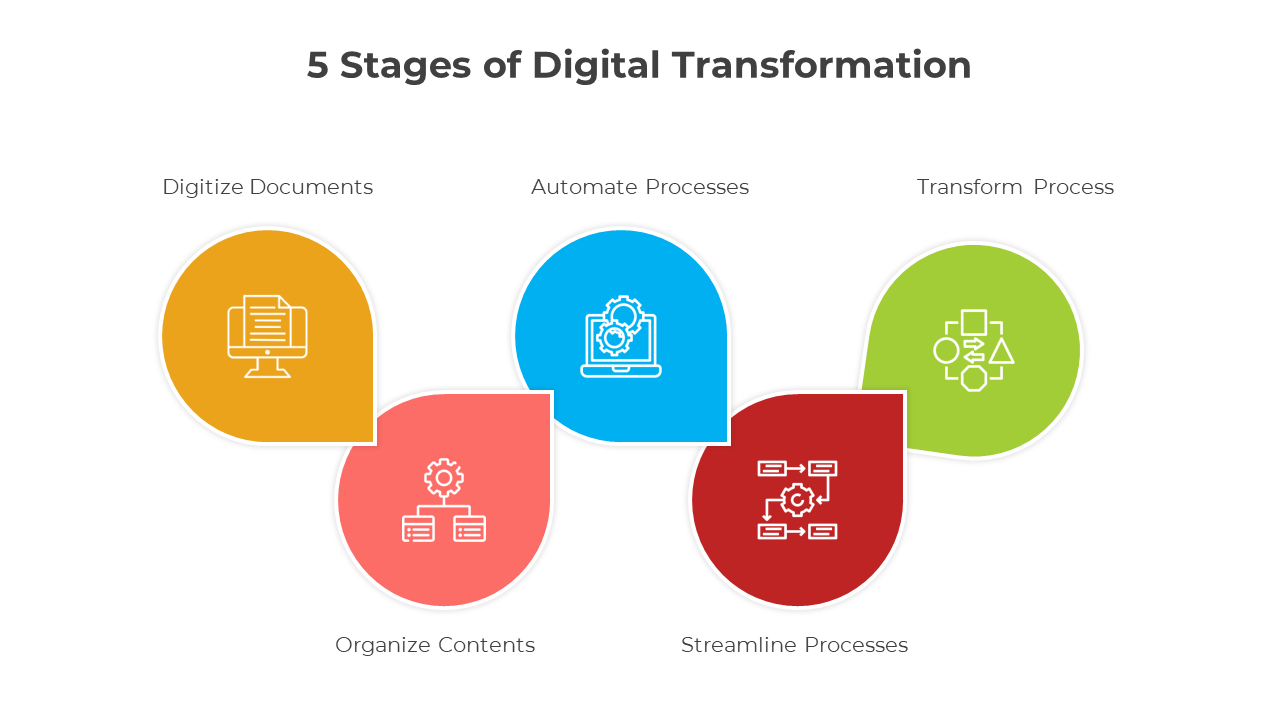 5 Stages of Digital Transformation

Digitize Documents

Automate Processes

Transform Process

Organize Contents

Streamline Processes